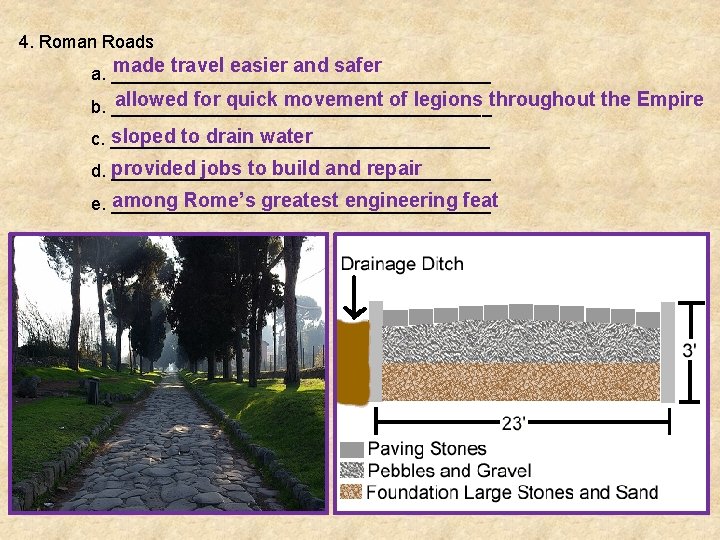 4. Roman Roads

a. made travel easier and safer

b. allowed for quick movement of legions throughout the Empire

c. sloped to drain water

d. provided jobs to build and repair

e. among Rome's greatest engineering feat

Drainage Ditch

3'

23'

Paving Stones

Pebbles and Gravel

Foundation Large Stones and Sand